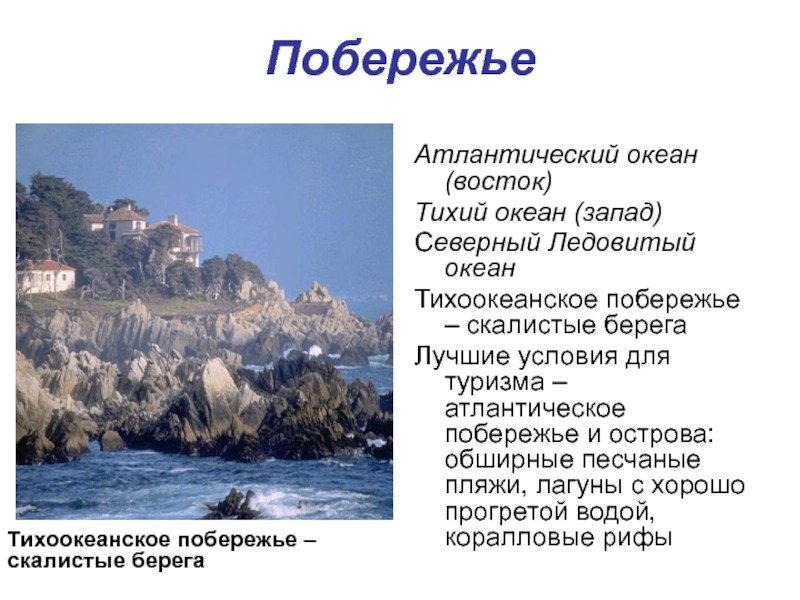 Побережье

Атлантический океан (восток)

Тихий океан (запад)

Северный Ледовитый океан

Тихоокеанское побережье – скалистые берега

Лучшие условия для туризма – атлантическое побережье и острова: обширные песчаные пляжи, лагуны с хорошо прогретой водой, коралловые рифы

Тихоокеанское побережье – скалистые берега